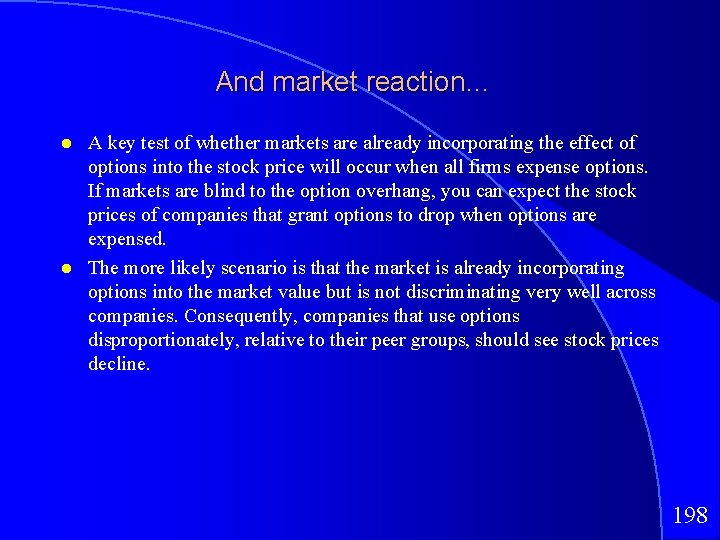 And market reaction…

- A key test of whether markets are already incorporating the effect of options into the stock price will occur when all firms expense options. If markets are blind to the option overhang, you can expect the stock prices of companies that grant options to drop when options are expensed.
- The more likely scenario is that the market is already incorporating options into the market value but is not discriminating very well across companies. Consequently, companies that use options disproportionately, relative to their peer groups, should see stock prices decline.

198